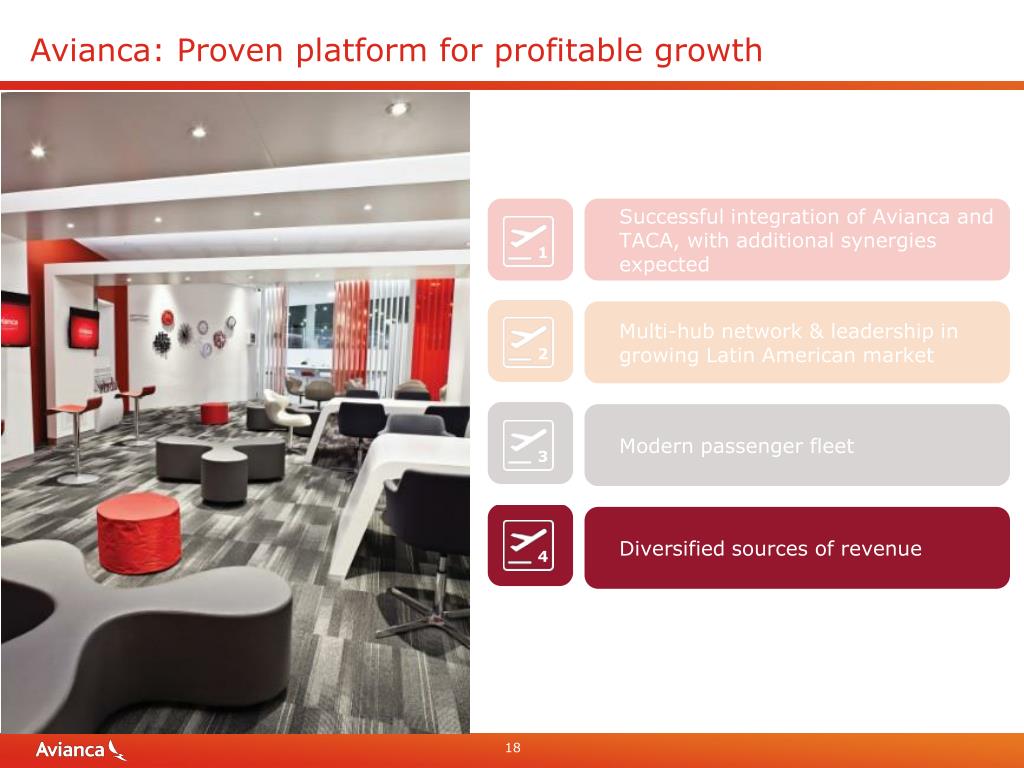 Avianca: Proven platform for profitable growth

1

Successful integration of Avianca and TACA, with additional synergies expected

2

Multi-hub network & leadership in growing Latin American market

3

Modern passenger fleet

4

Diversified sources of revenue

Avianca

18